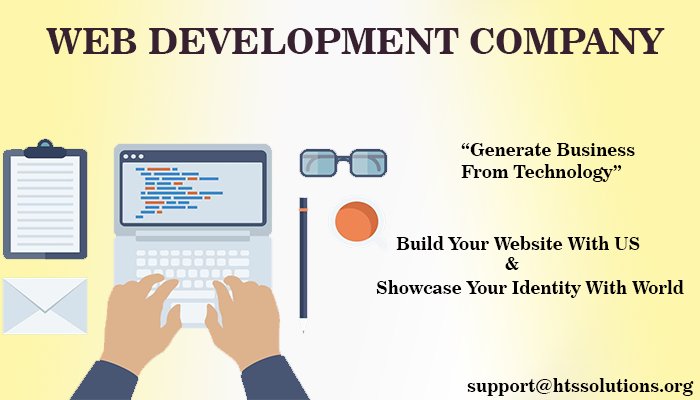 WEB DEVELOPMENT COMPANY

“Generate Business From Technology”

Build Your Website With US
&
Showcase Your Identity With World

support@htssolutions.org